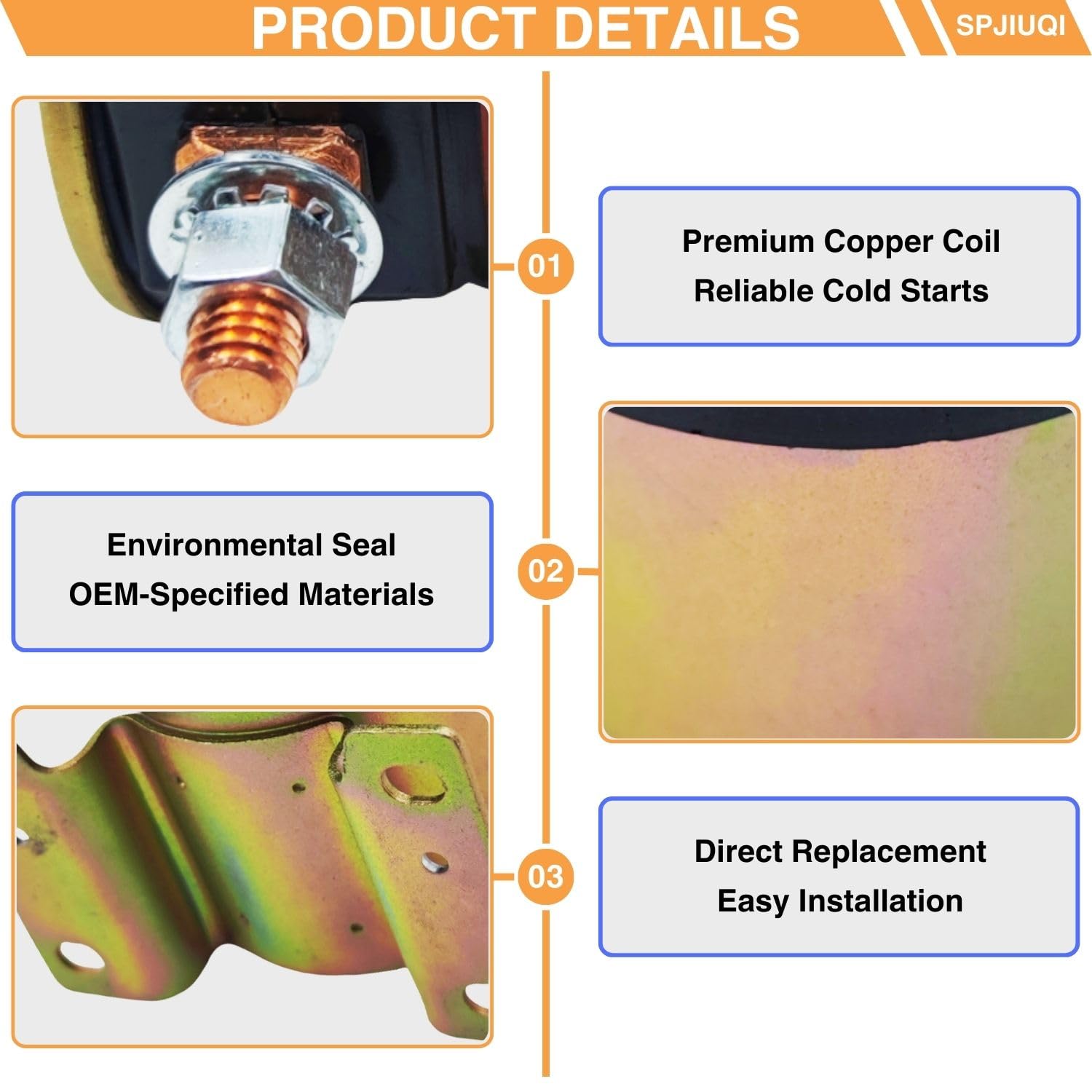 PRODUCT DETAILS

SPJIUQI

01

Premium Copper Coil
Reliable Cold Starts

Environmental Seal
OEM-Specified Materials

02

03

Direct Replacement
Easy Installation